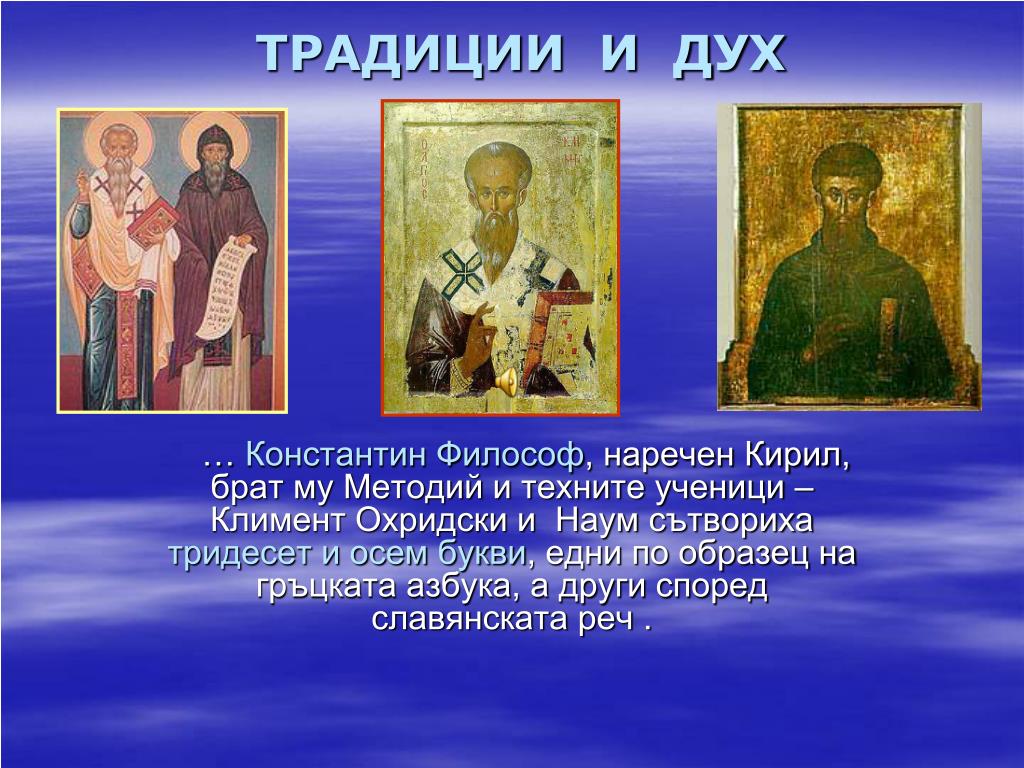 ТРАДИЦИИ И ДУХ

… Константин Философ, наречен Кирил, брат му Методий и техните ученици – Климент Охридски и Наум сътвориха тридесет и осем букви, едни по образец на гръцката азбука, а други според славянската реч .